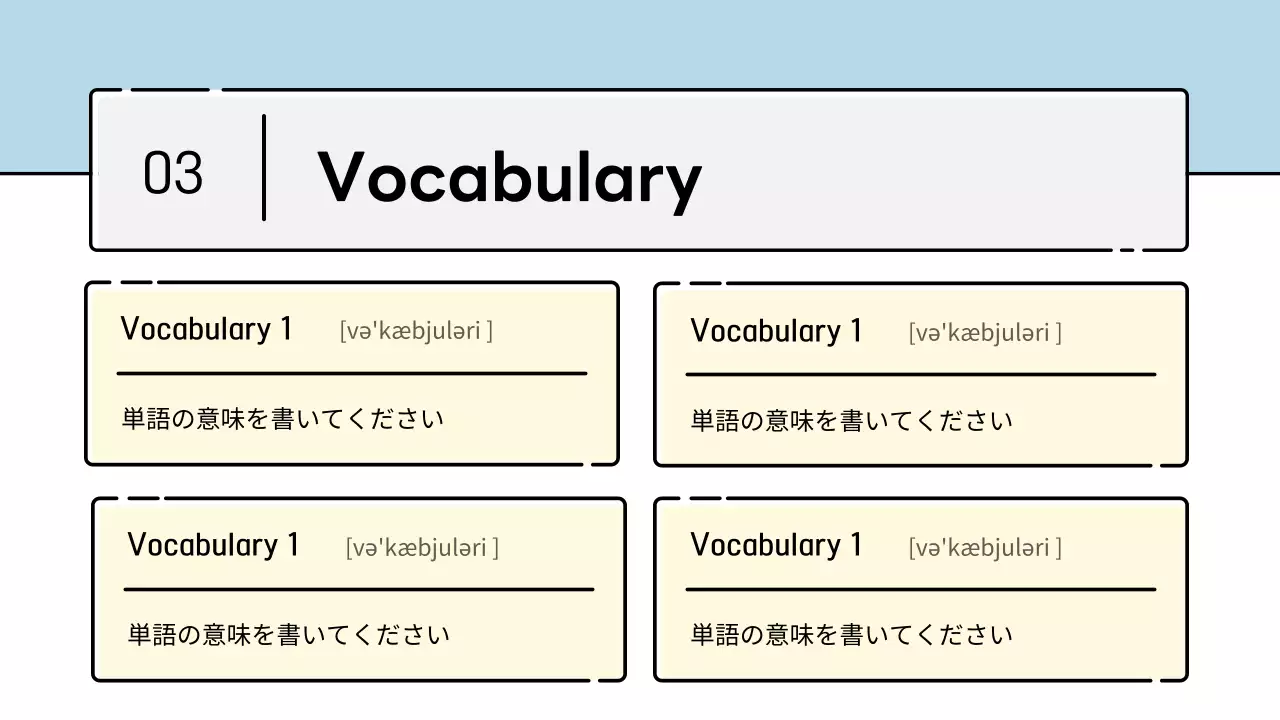 03 Vocabulary

Vocabulary 1 [və'kæbjuləri ]

単語の意味を書いてください

Vocabulary 1 [və'kæbjuləri ]

単語の意味を書いてください

Vocabulary 1 [və'kæbjuləri ]

単語の意味を書いてください

Vocabulary 1 [və'kæbjuləri ]

単語の意味を書いてください